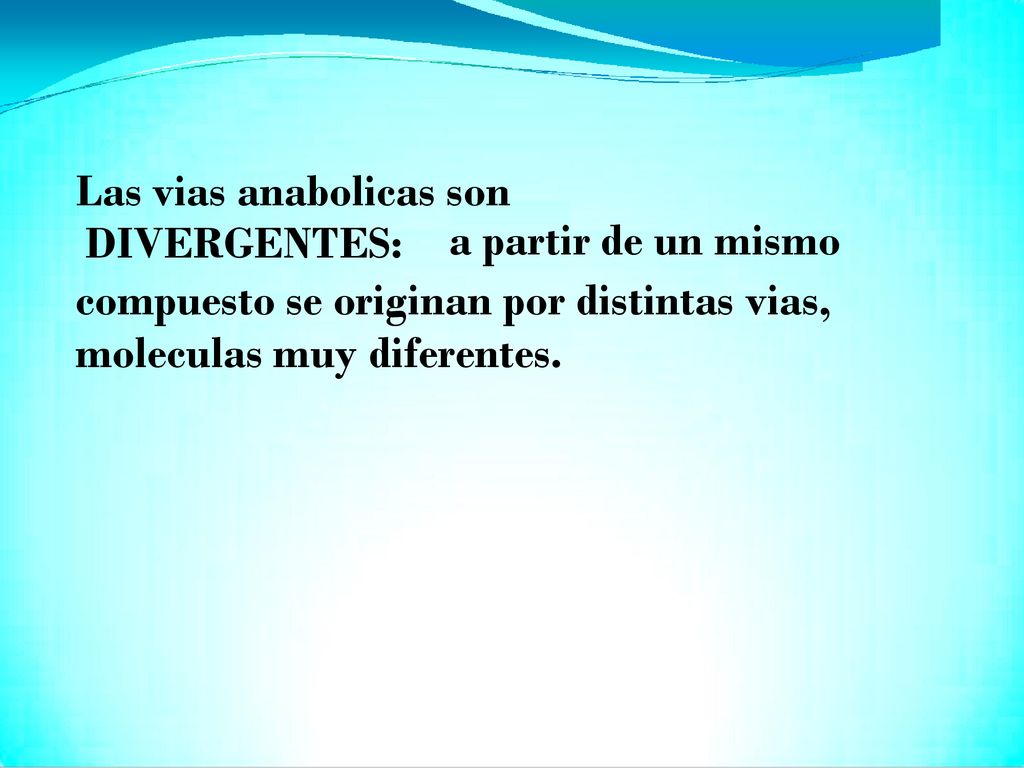 Las vias anabolicas son DIVERGENTES: a partir de un mismo compuesto se originan por distintas vias, moleculas muy diferentes.